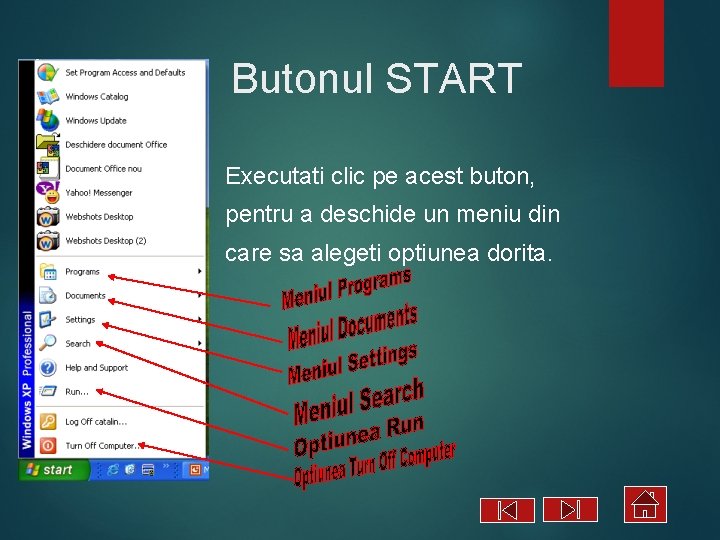 Butonul START

Executati clic pe acest buton, pentru a deschide un meniu din care sa alegeti optiunea dorita.

Set Program Access and Defaults
Windows Catalog
Windows Update
Deschidere document Office
Document Office nou
Yahoo! Messenger
Webshots Desktop
Webshots Desktop (2)
Programs
Documents
Settings
Search
Help and Support
Run...
Log Off catalin...
Turn Off Computer...
Windows XP Professional
start

Meniul Programs
Meniul Documents
Meniul Settings
Meniul Search
Optiunea Run
Optiunea Turn Off Computer